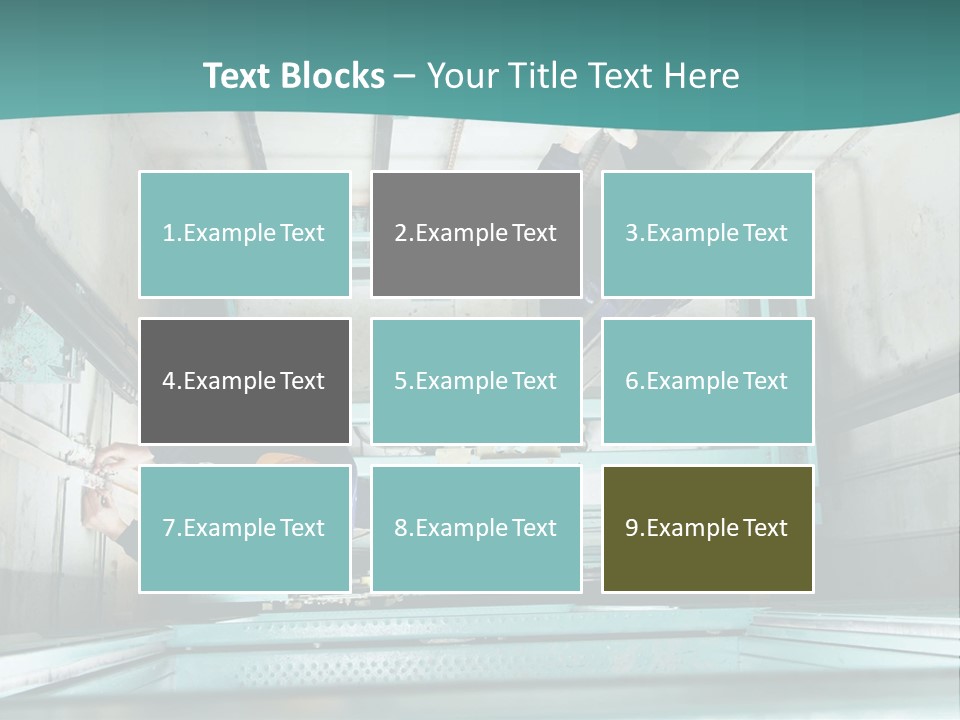 Text Blocks – Your Title Text Here

1.Example Text

2.Example Text

3.Example Text

4.Example Text

5.Example Text

6.Example Text

7.Example Text

8.Example Text

9.Example Text